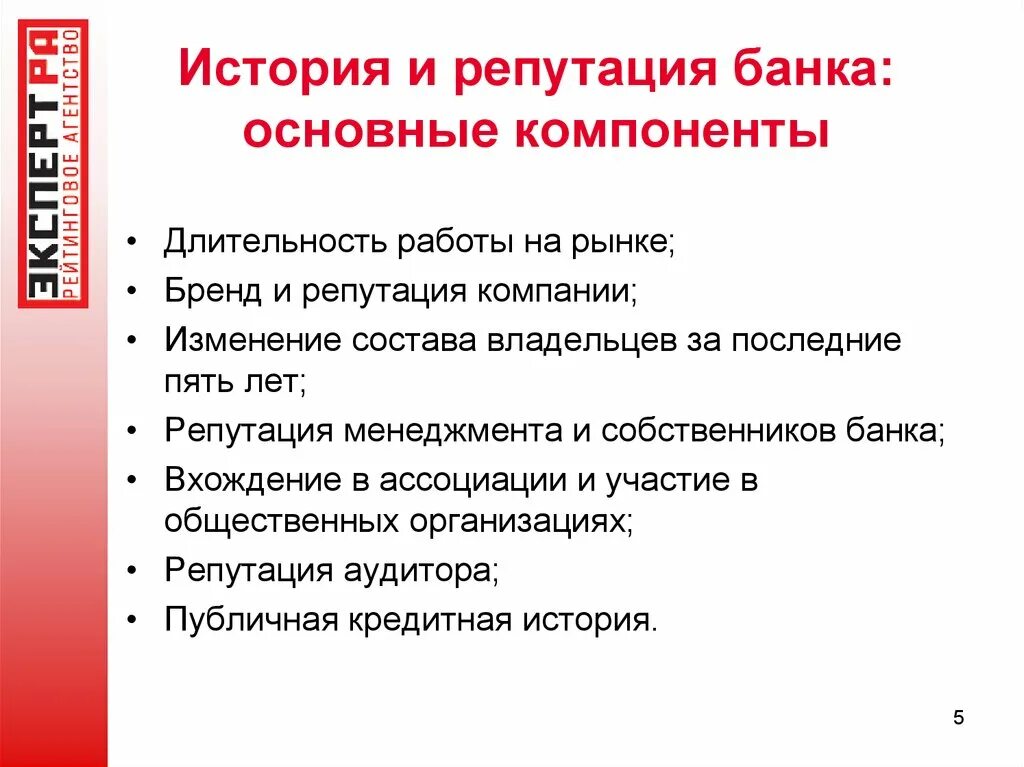 ЭКСПЕРТ РА
РЕЙТИНГОВОЕ АГЕНТСТВО

История и репутация банка: основные компоненты

• Длительность работы на рынке;
• Бренд и репутация компании;
• Изменение состава владельцев за последние пять лет;
• Репутация менеджмента и собственников банка;
• Вхождение в ассоциации и участие в общественных организациях;
• Репутация аудитора;
• Публичная кредитная история.

5